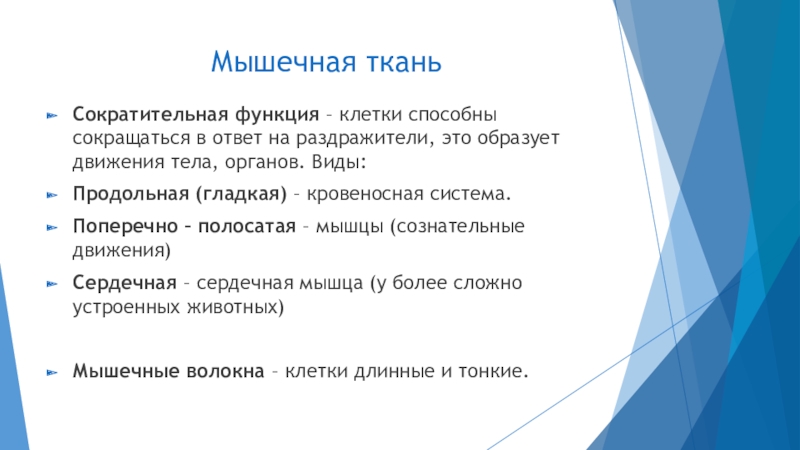 Мышечная ткань

Сократительная функция – клетки способны сокращаться в ответ на раздражители, это образует движения тела, органов. Виды:

Продольная (гладкая) – кровеносная система.

Поперечно – полосатая – мышцы (сознательные движения)

Сердечная – сердечная мышца (у более сложно устроенных животных)

Мышечные волокна – клетки длинные и тонкие.